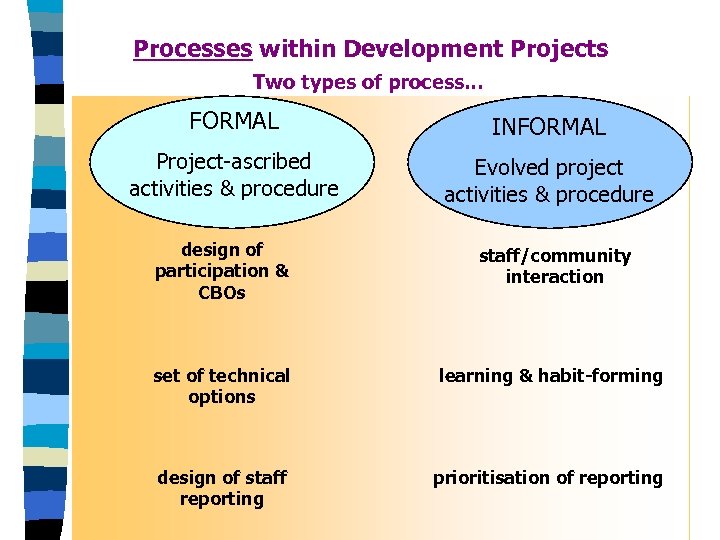 Processes within Development Projects

Two types of process…

FORMAL

Project-ascribed activities & procedure

design of participation & CBOs

set of technical options

design of staff reporting

INFORMAL

Evolved project activities & procedure

staff/community interaction

learning & habit-forming

prioritisation of reporting